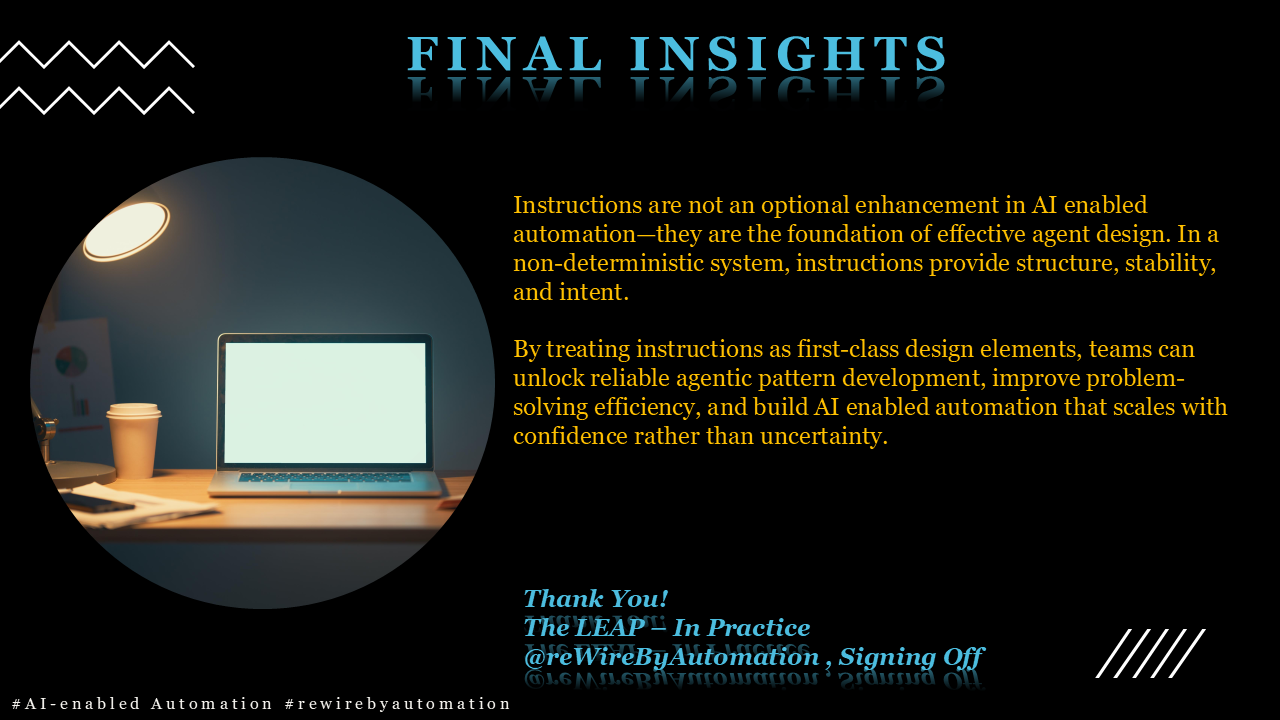 FINAL INSIGHTS

Instructions are not an optional enhancement in AI enabled automation—they are the foundation of effective agent design. In a non-deterministic system, instructions provide structure, stability, and intent.

By treating instructions as first-class design elements, teams can unlock reliable agentic pattern development, improve problem-solving efficiency, and build AI enabled automation that scales with confidence rather than uncertainty.

Thank You!
The LEAP – In Practice
@reWireByAutomation , Signing Off

#AI-enabled Automation #rewirebyautomation